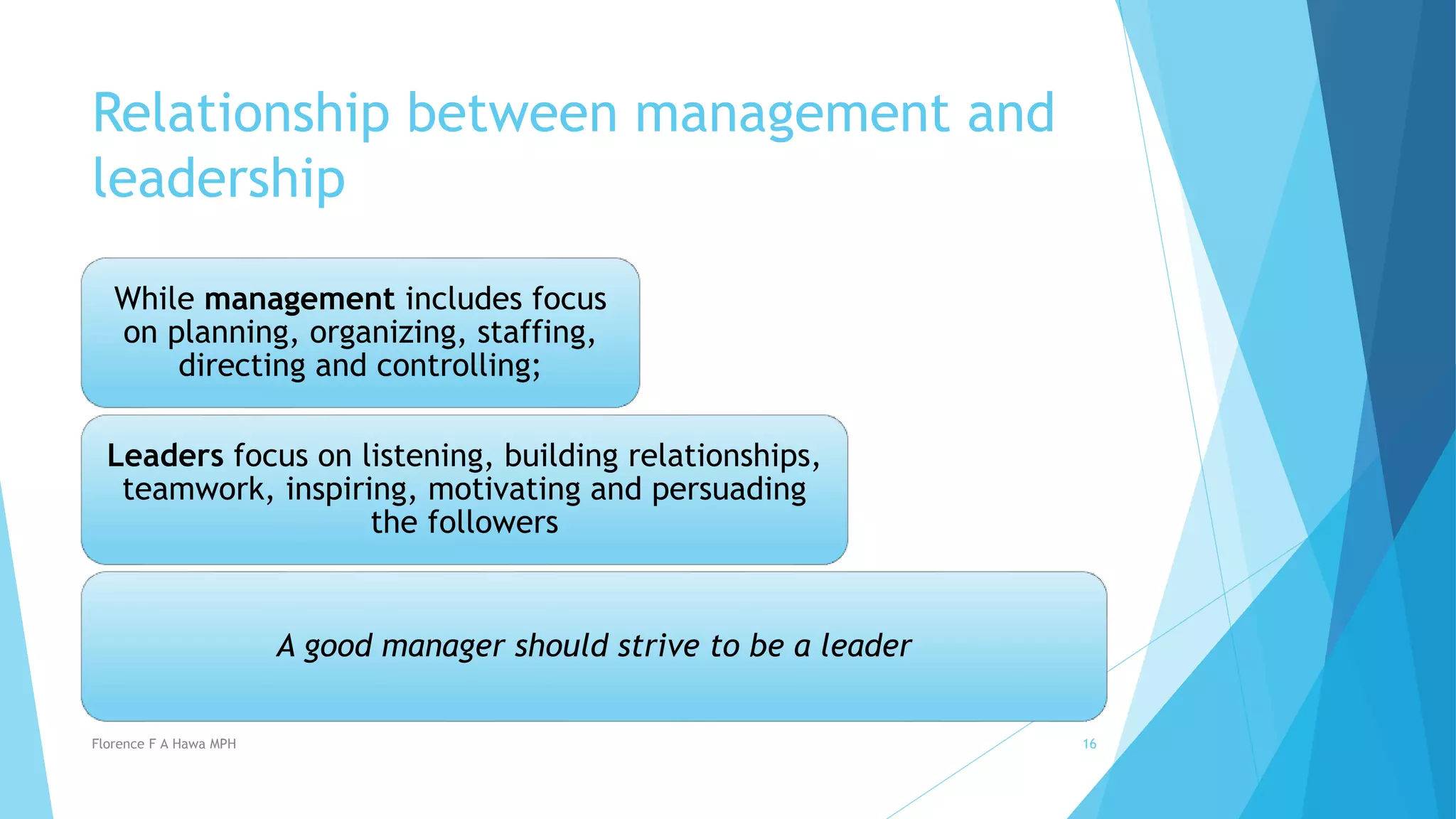 Relationship between management and leadership

While management includes focus on planning, organizing, staffing, directing and controlling;

Leaders focus on listening, building relationships, teamwork, inspiring, motivating and persuading the followers

A good manager should strive to be a leader

Florence F A Hawa MPH

16